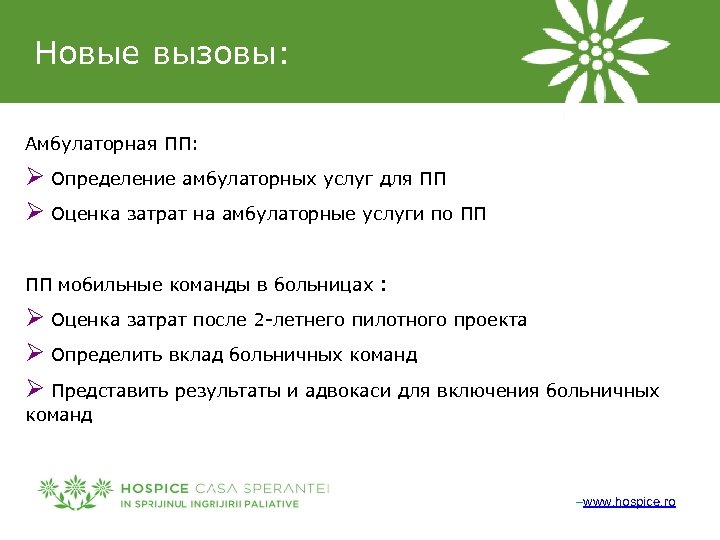 Новые вызовы:

Амбулаторная ПП:

➢ Определение амбулаторных услуг для ПП

➢ Оценка затрат на амбулаторные услуги по ПП

ПП мобильные команды в больницах :

➢ Оценка затрат после 2-летнего пилотного проекта

➢ Определить вклад больничных команд

➢ Представить результаты и адвокаси для включения больничных команд

HOSPICE CASA SPERANTEI
IN SPRIJINUL INGRIJIRII PALIATIVE

–www.hospice.ro